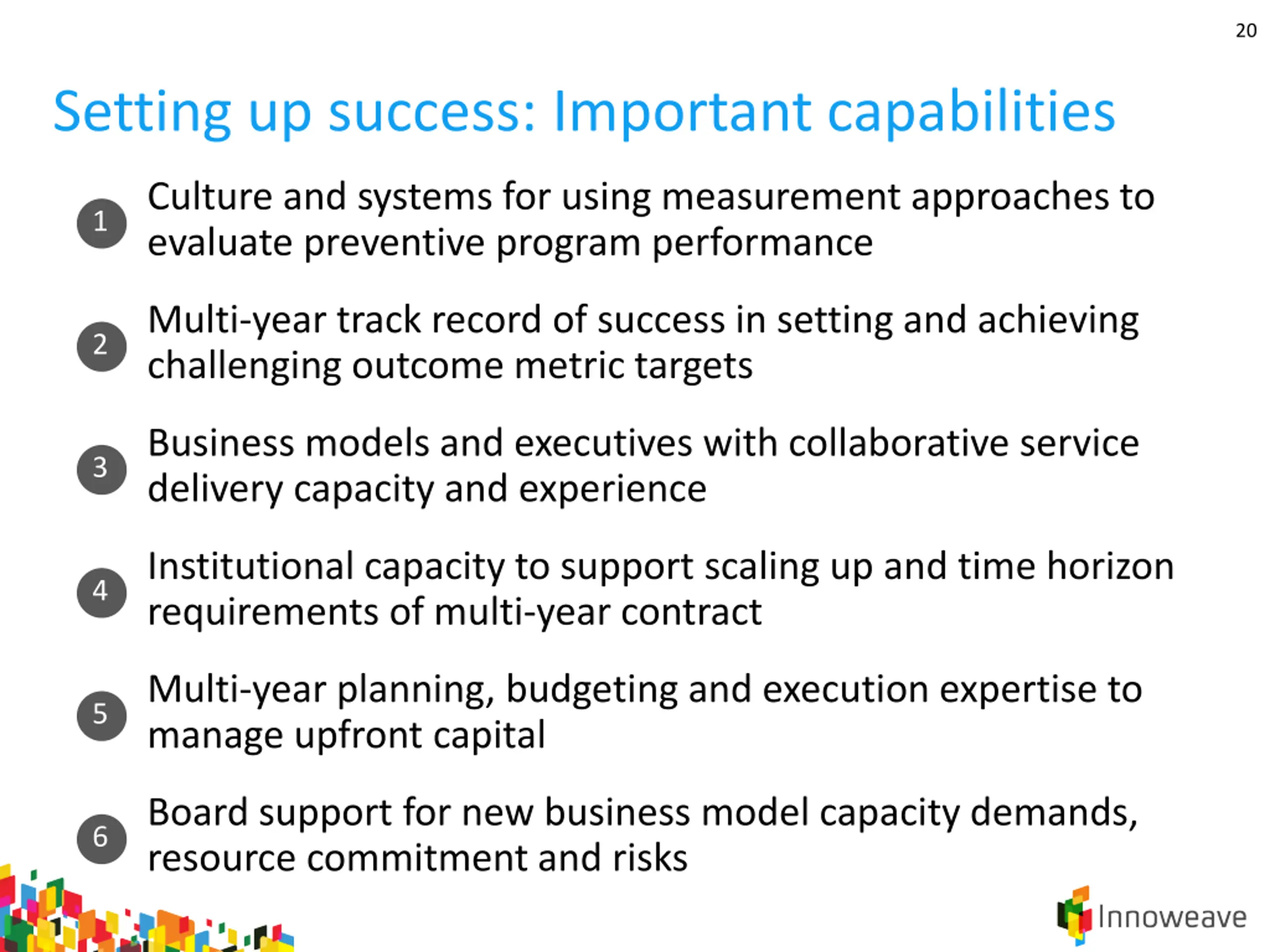 20

Setting up success: Important capabilities

1 Culture and systems for using measurement approaches to evaluate preventive program performance

2 Multi-year track record of success in setting and achieving challenging outcome metric targets

3 Business models and executives with collaborative service delivery capacity and experience

4 Institutional capacity to support scaling up and time horizon requirements of multi-year contract

5 Multi-year planning, budgeting and execution expertise to manage upfront capital

6 Board support for new business model capacity demands, resource commitment and risks

Innoweave